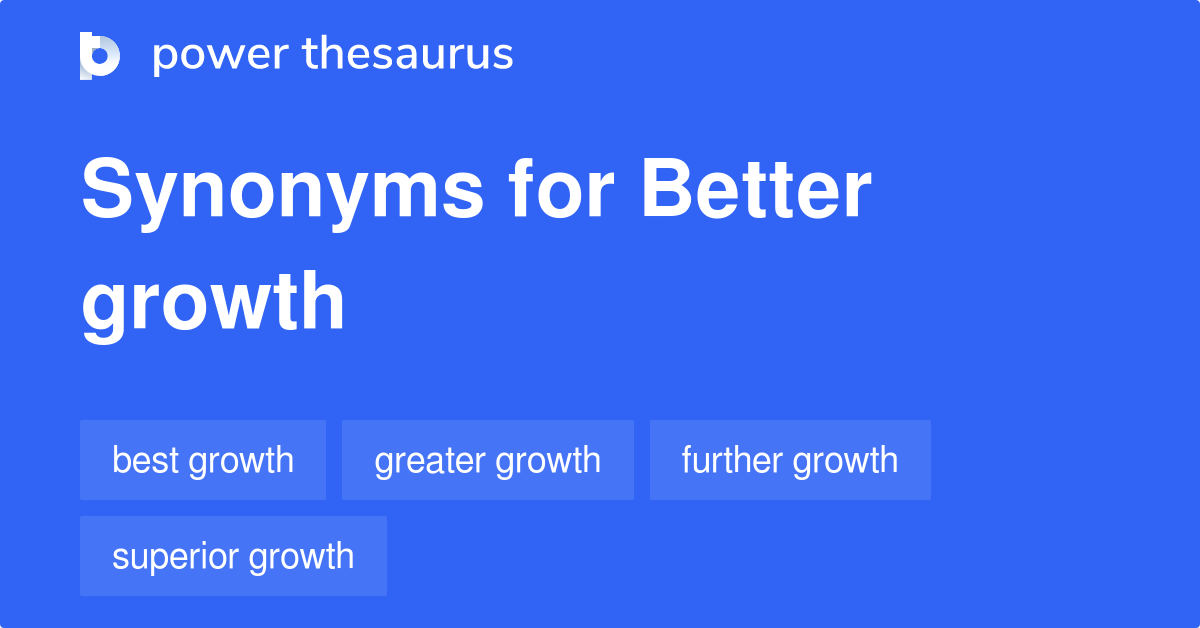 power thesaurus

Synonyms for Better growth

best growth
greater growth
further growth
superior growth